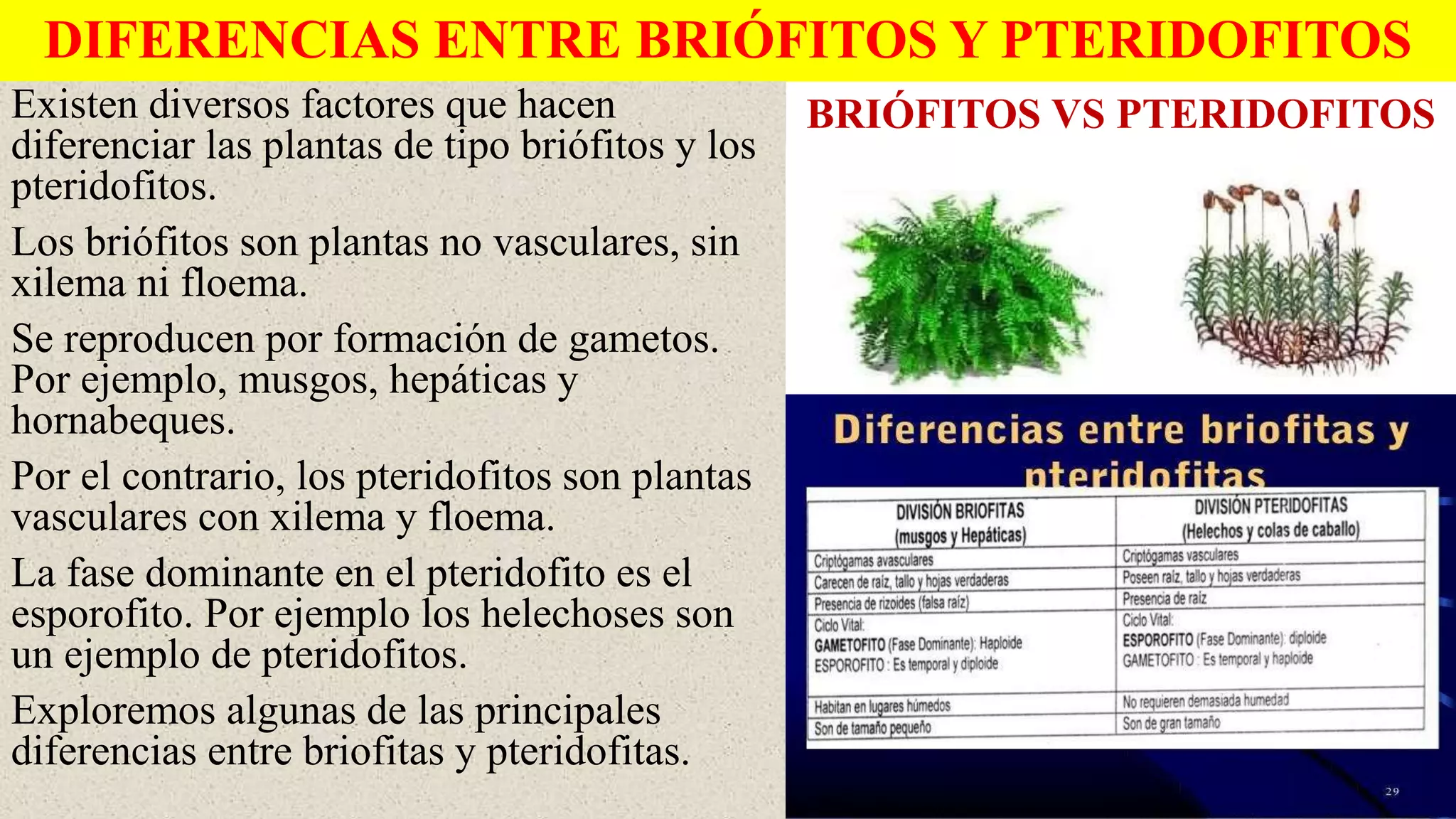 DIFERENCIAS ENTRE BRIÓFITOS Y PTERIDOFITOS

Existen diversos factores que hacen diferenciar las plantas de tipo briófitos y los pteridofitos.

Los briófitos son plantas no vasculares, sin xilema ni floema.

Se reproducen por formación de gametos. Por ejemplo, musgos, hepáticas y hornabeques.

Por el contrario, los pteridofitos son plantas vasculares con xilema y floema.

La fase dominante en el pteridofito es el esporofito. Por ejemplo los helechoses son un ejemplo de pteridofitos.

Exploremos algunas de las principales diferencias entre briofitas y pteridofitas.

BRIÓFITOS VS PTERIDOFITOS

Diferencias entre briofitas y pteridofitas

| DIVISIÓN BRIOFITAS (musgos y Hepáticas) | DIVISIÓN PTERIDOFITAS (Helechos y colas de caballo) |
|---|---|
| Criptógamas avasculares | Criptógamas vasculares |
| Carecen de raíz, tallo y hojas verdaderas | Poseen raíz, tallo y hojas verdaderas |
| Presencia de rizoides (falsa raíz) | Presencia de raíz |
| Ciclo Vital: GAMETOFITO (Fase Dominante): Haploide ESPOROFITO : Es temporal y diploide | Ciclo Vital: ESPOROFITO (Fase Dominante): diploide GAMETOFITO : Es temporal y haploide |
| Habitan en lugares húmedos | No requieren demasiada humedad |
| Son de tamaño pequeño | Son de gran tamaño |

29